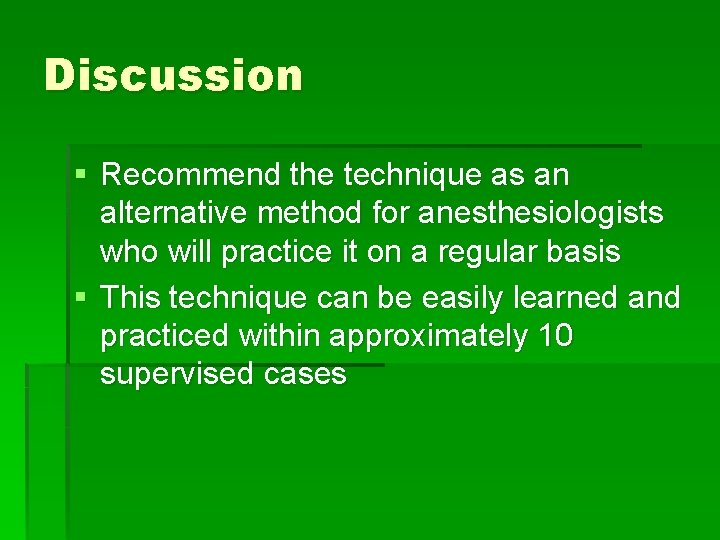 Discussion

▪ Recommend the technique as an alternative method for anesthesiologists who will practice it on a regular basis
▪ This technique can be easily learned and practiced within approximately 10 supervised cases